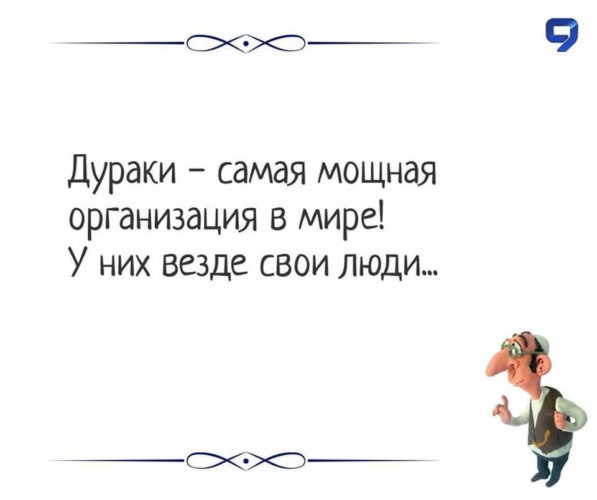 Дураки – самая мощная организация в мире! У них везде свои люди...